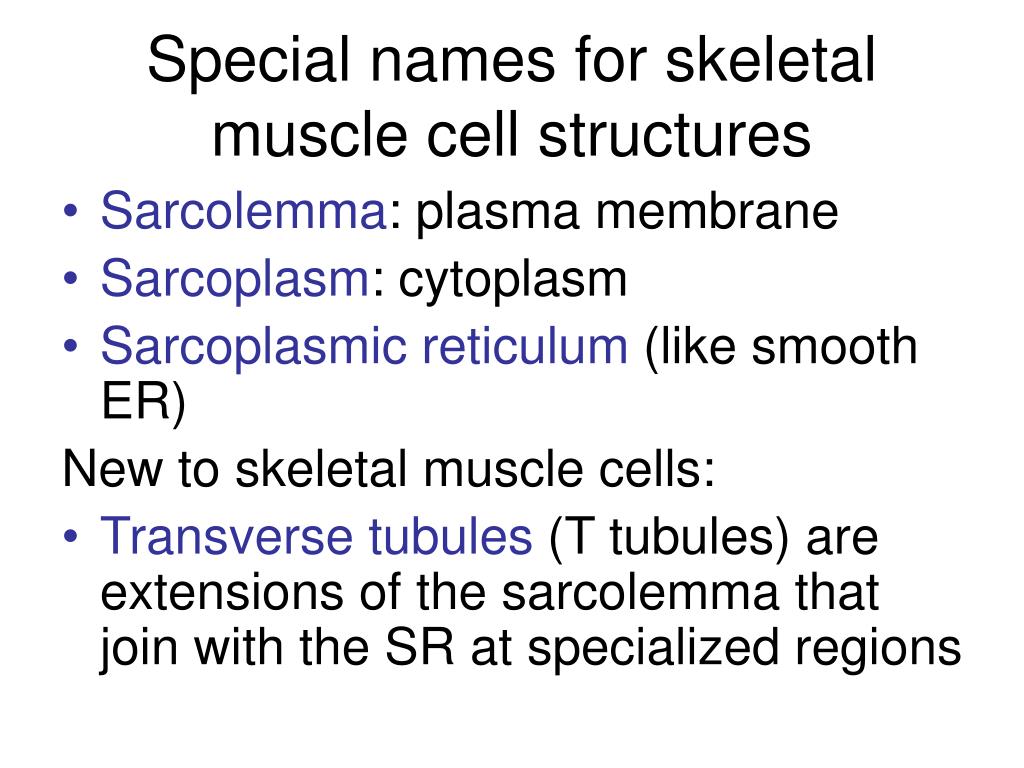 Special names for skeletal muscle cell structures

• Sarcolemma: plasma membrane
• Sarcoplasm: cytoplasm
• Sarcoplasmic reticulum (like smooth ER)

New to skeletal muscle cells:

• Transverse tubules (T tubules) are extensions of the sarcolemma that join with the SR at specialized regions